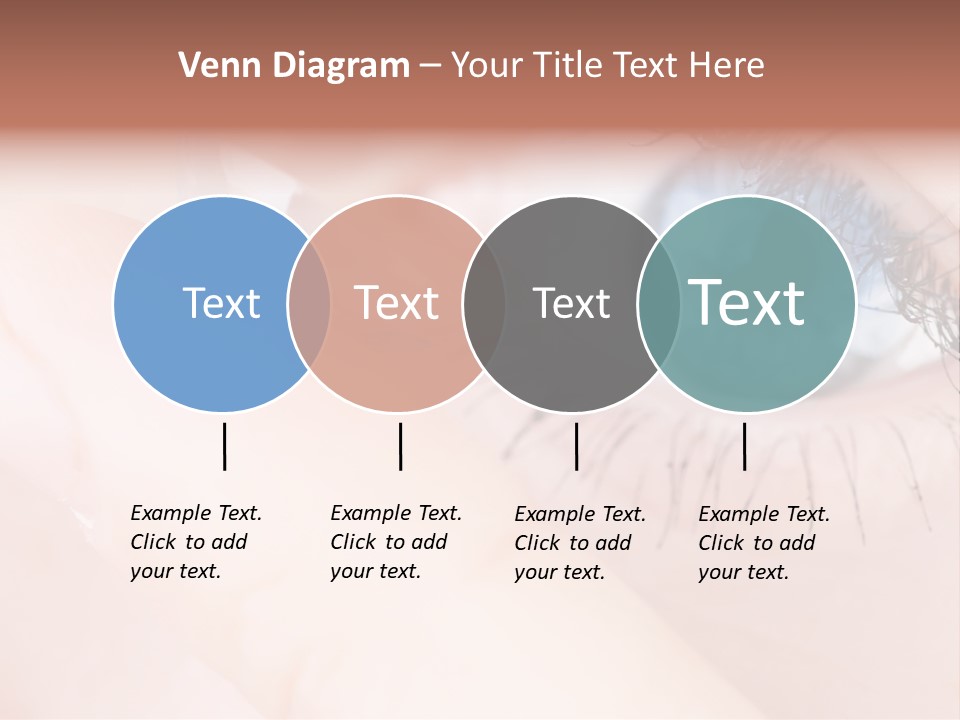 Venn Diagram – Your Title Text Here

Text

Text

Text

Text

Example Text. Click to add your text.

Example Text. Click to add your text.

Example Text. Click to add your text.

Example Text. Click to add your text.